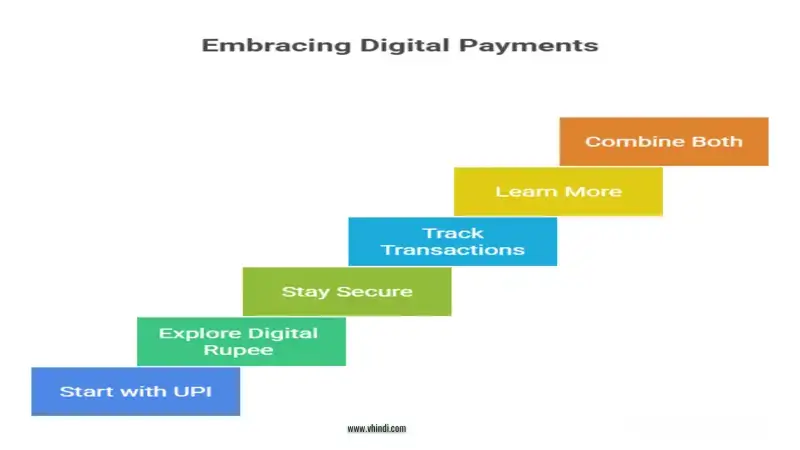 Embracing Digital Payments

Combine Both

Learn More

Track Transactions

Stay Secure

Explore Digital Rupee

Start with UPI

www.vhindi.com